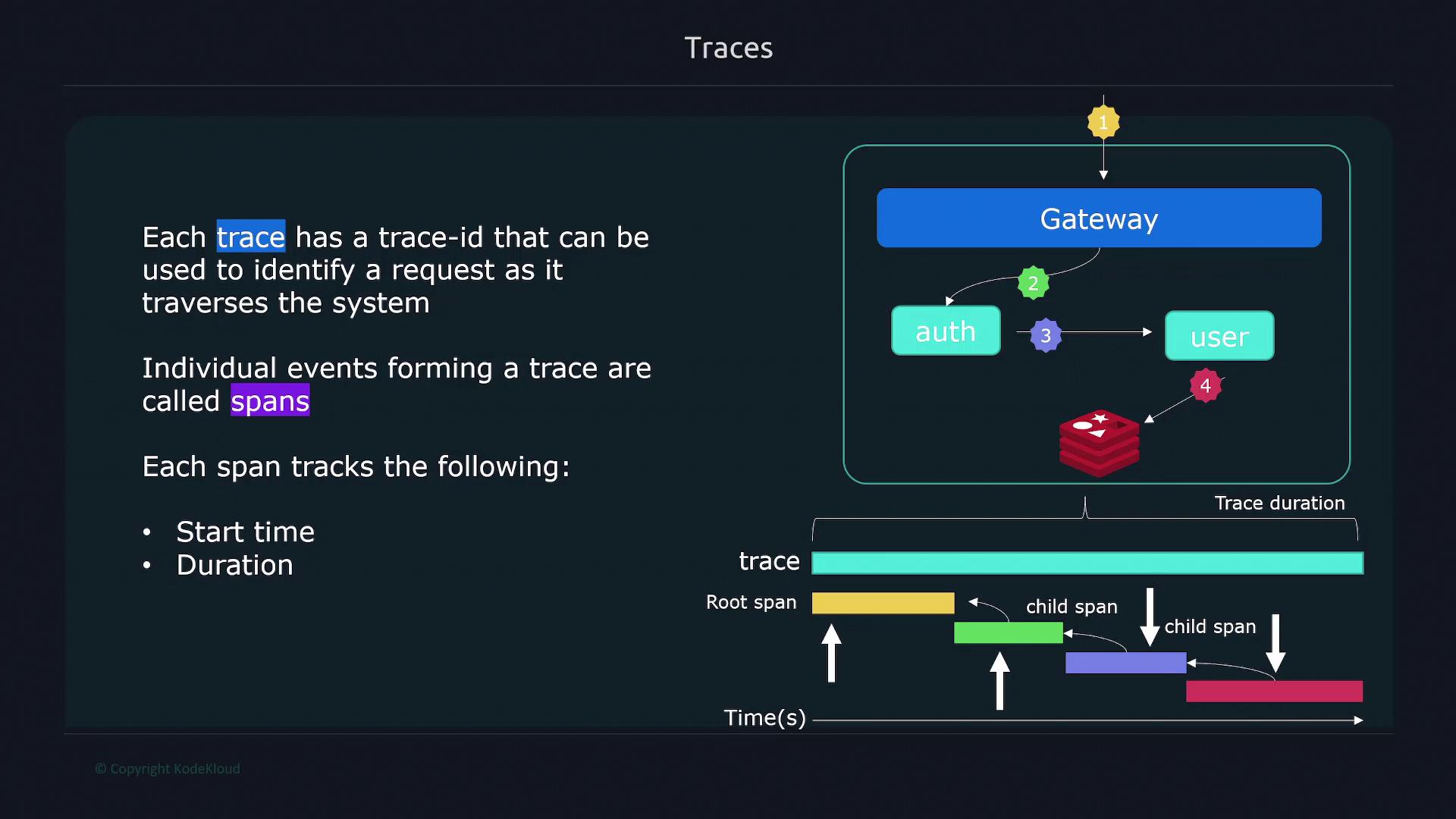 Traces

Each trace has a trace-id that can be used to identify a request as it traverses the system

Individual events forming a trace are called spans

Each span tracks the following:

• Start time
• Duration

1

Gateway

2

auth

3

user

4

Trace duration

trace

Root span

child span

child span

Time(s)

© Copyright KodeKloud